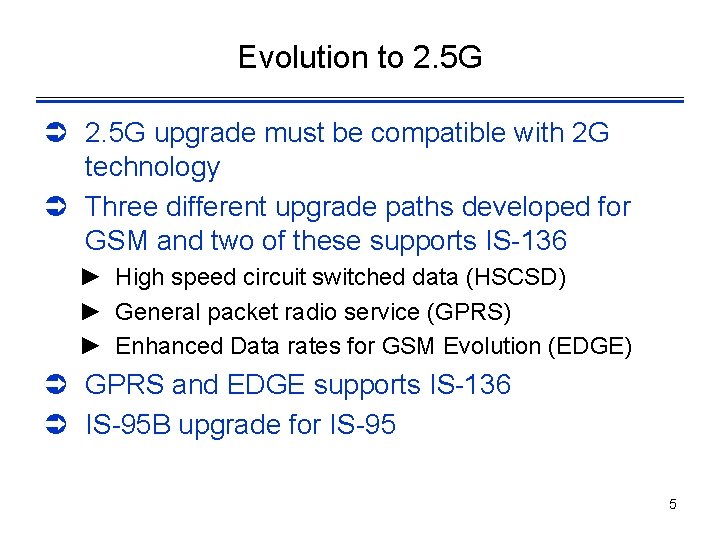 Evolution to 2.5G

➲ 2.5G upgrade must be compatible with 2G technology

➲ Three different upgrade paths developed for GSM and two of these supports IS-136

► High speed circuit switched data (HSCSD)

► General packet radio service (GPRS)

► Enhanced Data rates for GSM Evolution (EDGE)

➲ GPRS and EDGE supports IS-136

➲ IS-95B upgrade for IS-95

5